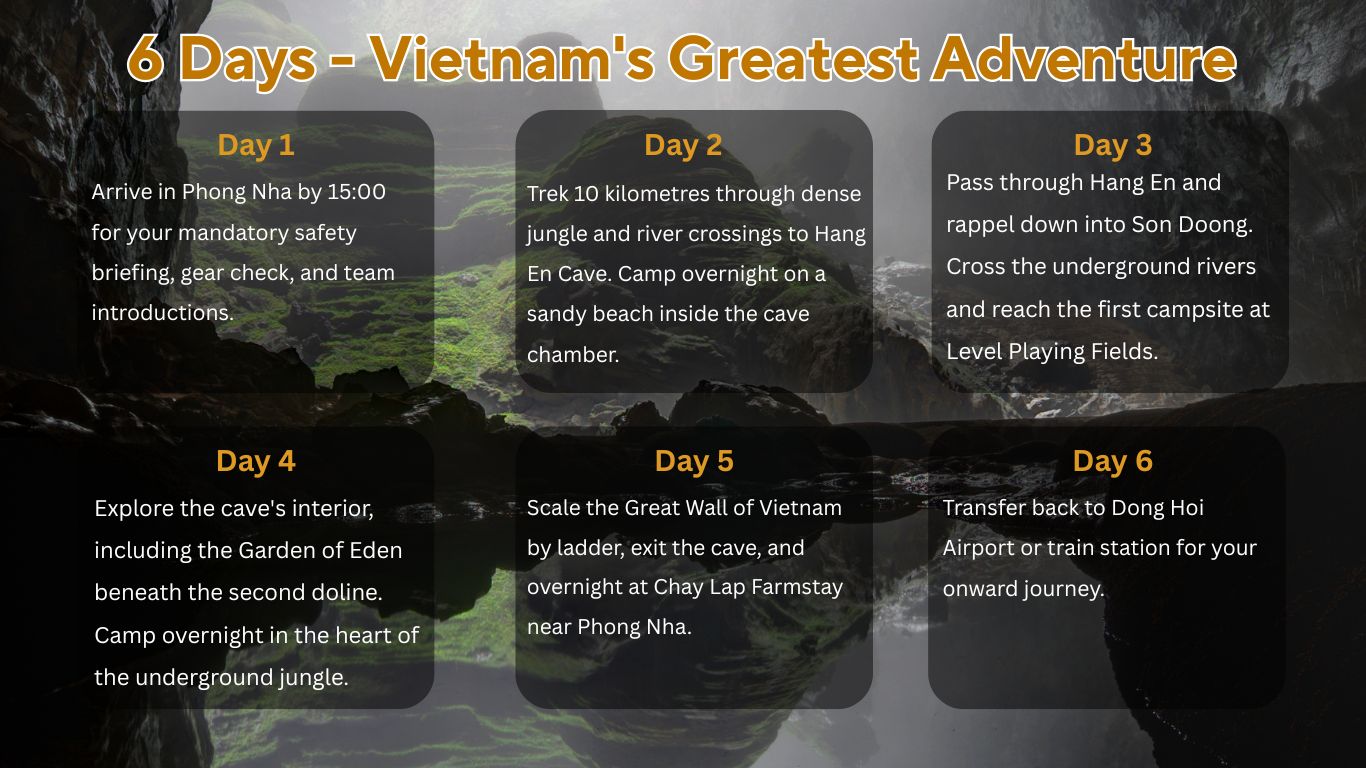 6 Days - Vietnam's Greatest Adventure

Day 1

Arrive in Phong Nha by 15:00 for your mandatory safety briefing, gear check, and team introductions.

Day 2

Trek 10 kilometres through dense jungle and river crossings to Hang En Cave. Camp overnight on a sandy beach inside the cave chamber.

Day 3

Pass through Hang En and rappel down into Son Doong. Cross the underground rivers and reach the first campsite at Level Playing Fields.

Day 4

Explore the cave's interior, including the Garden of Eden beneath the second doline. Camp overnight in the heart of the underground jungle.

Day 5

Scale the Great Wall of Vietnam by ladder, exit the cave, and overnight at Chay Lap Farmstay near Phong Nha.

Day 6

Transfer back to Dong Hoi Airport or train station for your onward journey.